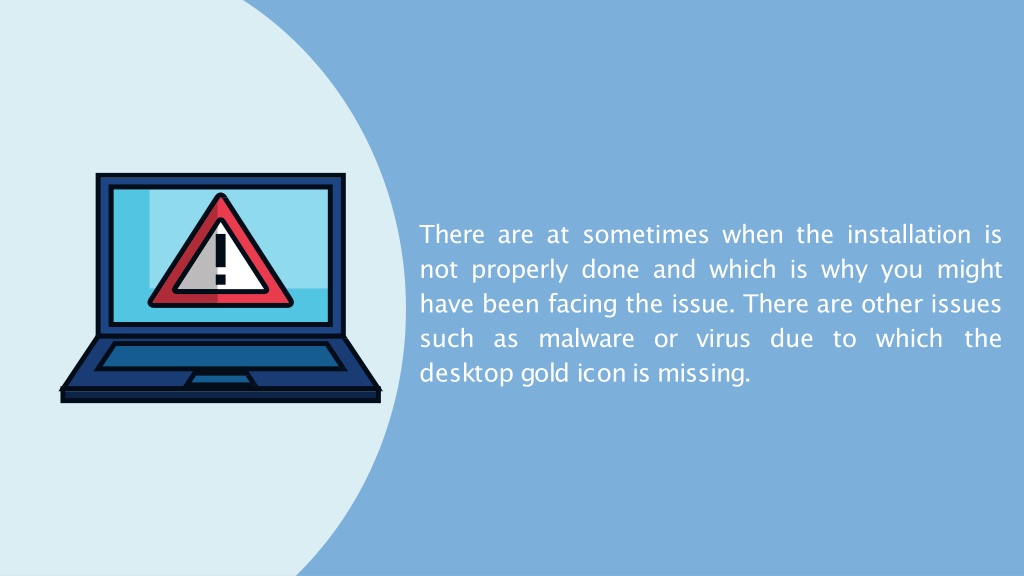 There are at sometimes when the installation is not properly done and which is why you might have been facing the issue. There are other issues such as malware or virus due to which the desktop gold icon is missing.